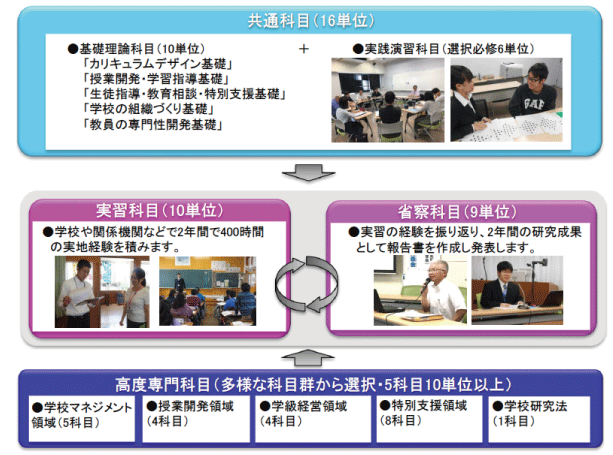 共通科目（16単位）

●基礎理論科目（10単位）
「カリキュラムデザイン基礎」
「授業開発・学習指導基礎」
「生徒指導・教育相談・特別支援基礎」
「学校の組織づくり基礎」
「教員の専門性開発基礎」

＋

●実践演習科目（選択必修6単位）

GAP

実習科目（10単位）
●学校や関係機関などで2年間で400時間の実地経験を積みます。

省察科目（9単位）
●実習の経験を振り返り、2年間の研究成果として報告書を作成し発表します。

高度専門科目（多様な科目群から選択・5科目10単位以上）

●学校マネジメント領域（5科目）

●授業開発領域（4科目）

●学級経営領域（4科目）

●特別支援領域（8科目）

●学校研究法（1科目）